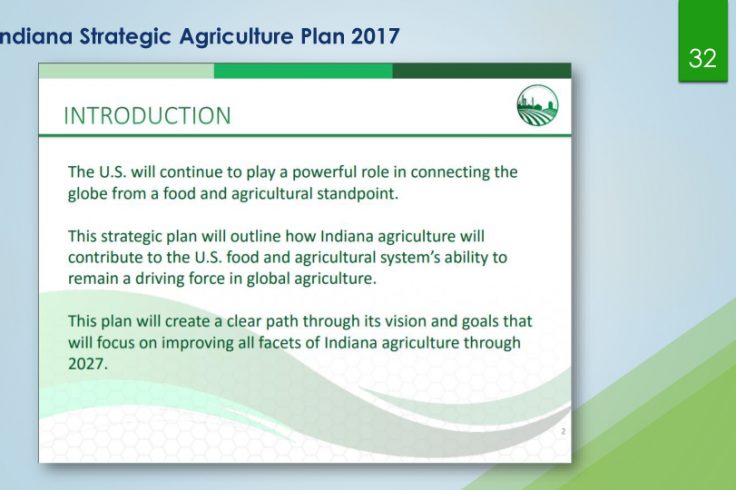 ndiana Strategic Agriculture Plan 2017

32

INTRODUCTION

The U.S. will continue to play a powerful role in connecting the globe from a food and agricultural standpoint.

This strategic plan will outline how Indiana agriculture will contribute to the U.S. food and agricultural system's ability to remain a driving force in global agriculture.

This plan will create a clear path through its vision and goals that will focus on improving all facets of Indiana agriculture through 2027.

2